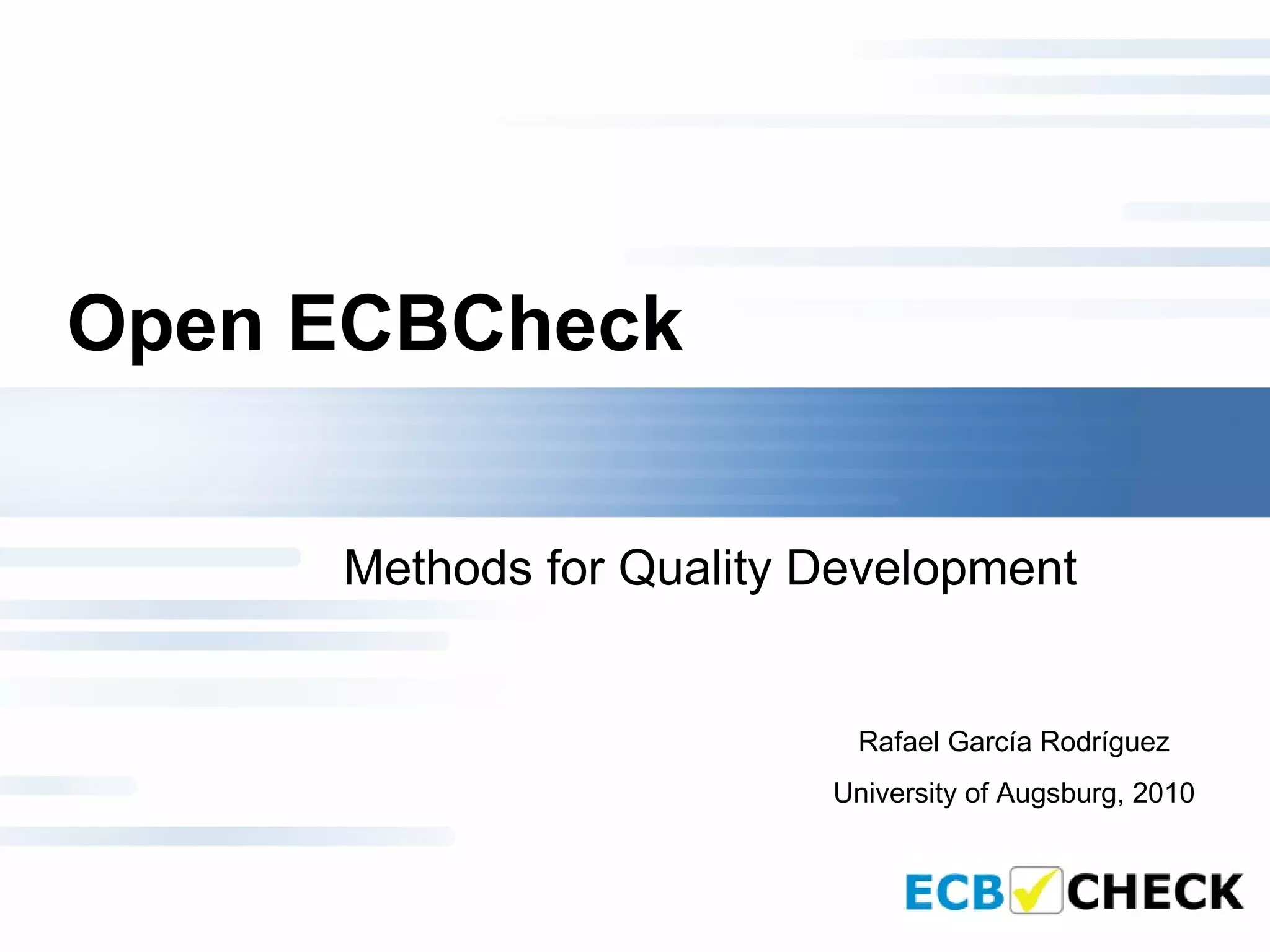 Open ECBCheck

Methods for Quality Development

Rafael García Rodríguez

University of Augsburg, 2010

ECB CHECK